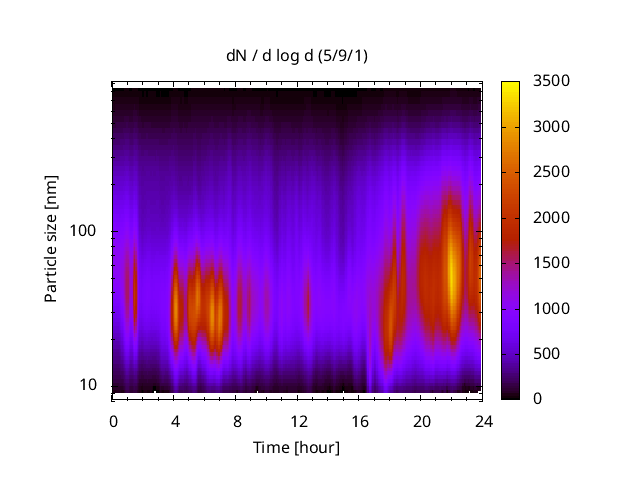 dN / d log d (5/9/1)

Particle size [nm]

100

10

0 4 8 12 16 20 24

Time [hour]

3500
3000
2500
2000
1500
1000
500
0